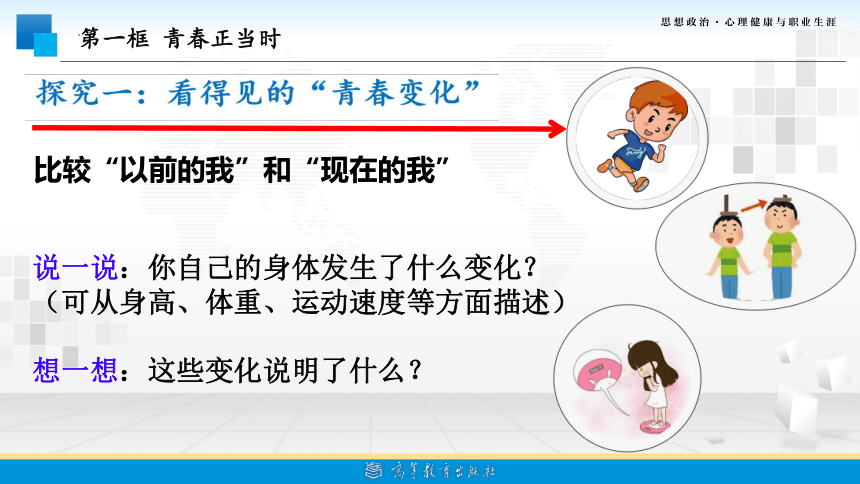 第一框 青春正当时

思想政治·心理健康与职业生涯

探究一：看得见的“青春变化”

比较“以前的我”和“现在的我”

说一说：你自己的身体发生了什么变化？
（可从身高、体重、运动速度等方面描述）

想一想：这些变化说明了什么？

高等教育出版社